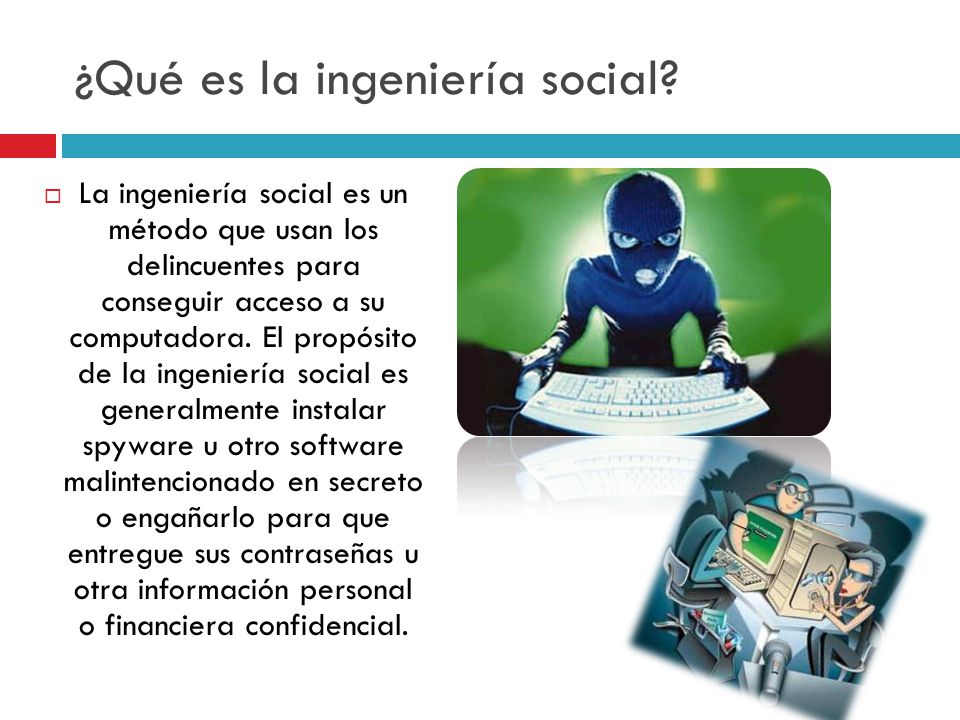 ¿Qué es la ingeniería social?

La ingeniería social es un método que usan los delincuentes para conseguir acceso a su computadora. El propósito de la ingeniería social es generalmente instalar spyware u otro software malintencionado en secreto o engañarlo para que entregue sus contraseñas u otra información personal o financiera confidencial.